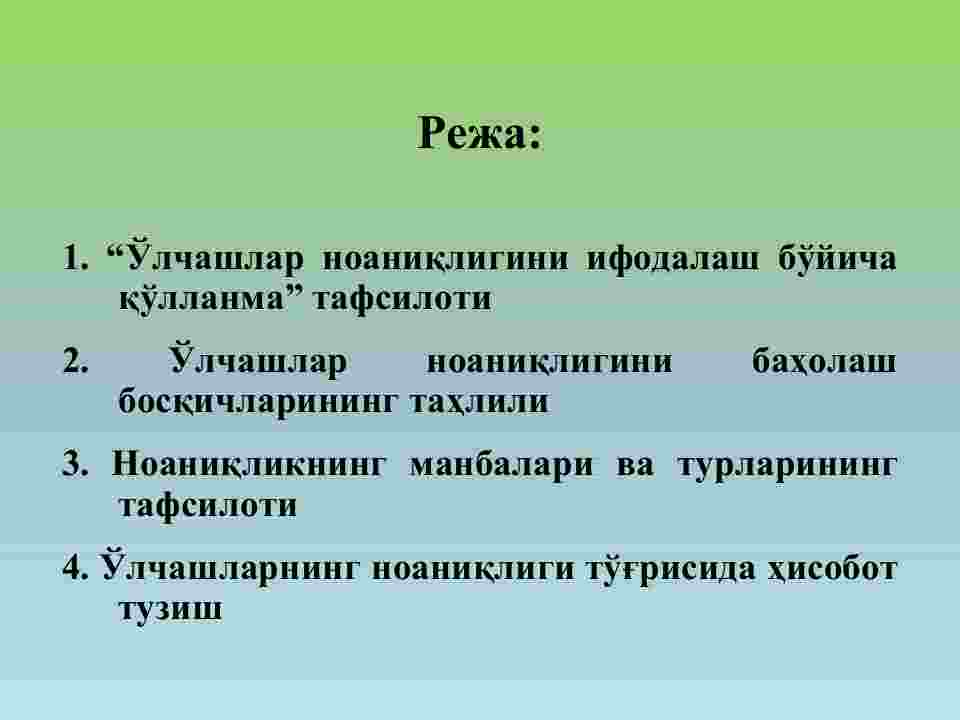 Режа:

1. “Ўлчашлар ноаниқлигини ифодалаш бўйича қўлланма” тафсилоти

2. Ўлчашлар ноаниқлигини баҳолаш босқичларининг таҳлили

3. Ноаниқликнинг манбалари ва турларининг тафсилоти

4. Ўлчашларнинг ноаниқлиги тўғрисида ҳисобот тузиш